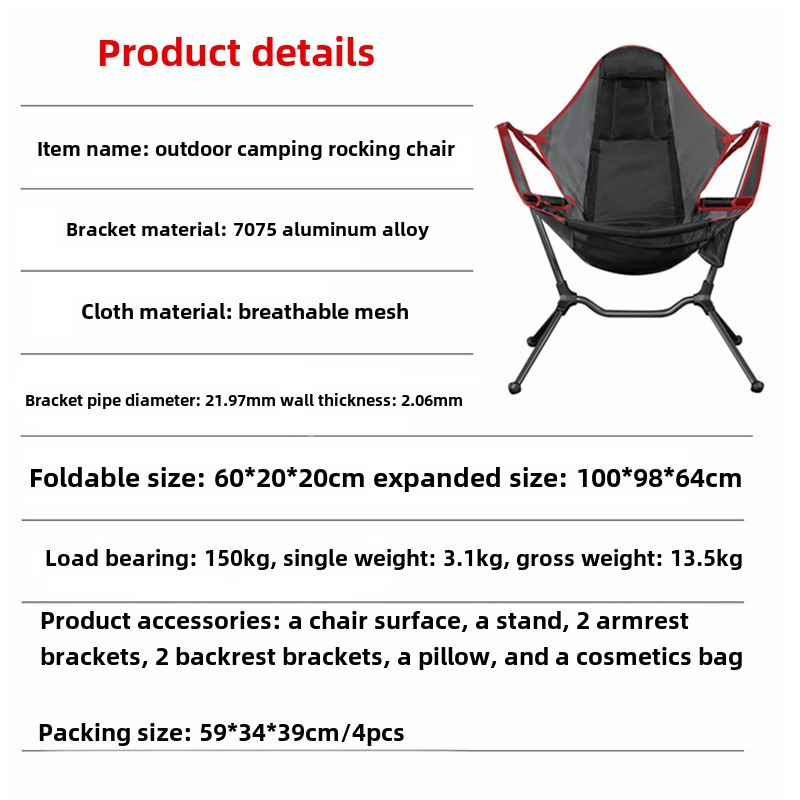 Product details

Item name: outdoor camping rocking chair

Bracket material: 7075 aluminum alloy

Cloth material: breathable mesh

Bracket pipe diameter: 21.97mm wall thickness: 2.06mm

Foldable size: 60*20*20cm expanded size: 100*98*64cm

Load bearing: 150kg, single weight: 3.1kg, gross weight: 13.5kg

Product accessories: a chair surface, a stand, 2 armrest brackets, 2 backrest brackets, a pillow, and a cosmetics bag

Packing size: 59*34*39cm/4pcs